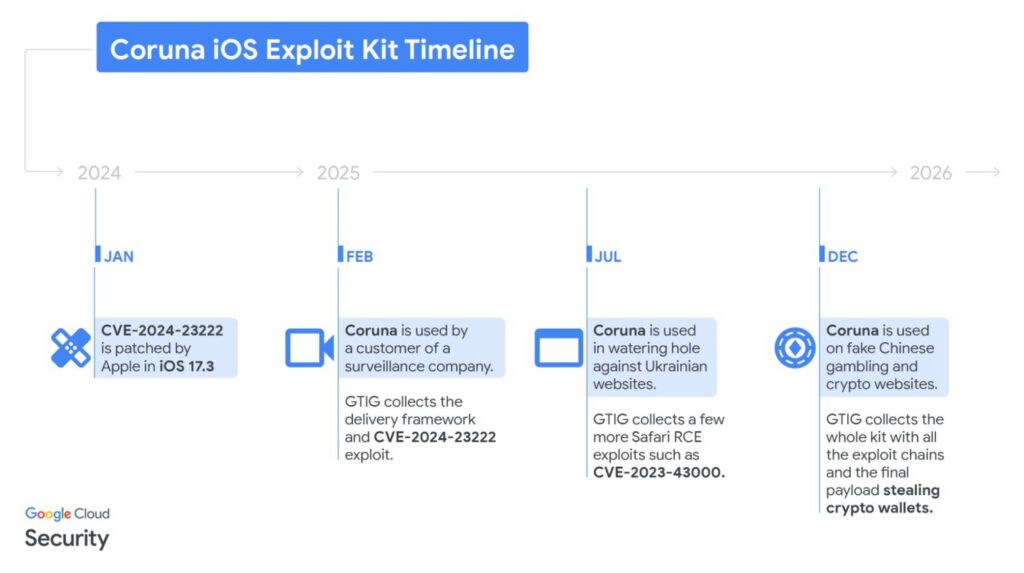 Coruna iOS Exploit Kit Timeline

2024

2025

2026

JAN

CVE-2024-23222 is patched by Apple in iOS 17.3

FEB

Coruna is used by a customer of a surveillance company.

GTIG collects the delivery framework and CVE-2024-23222 exploit.

JUL

Coruna is used in watering hole against Ukrainian websites.

GTIG collects a few more Safari RCE exploits such as CVE-2023-43000.

DEC

Coruna is used on fake Chinese gambling and crypto websites.

GTIG collects the whole kit with all the exploit chains and the final payload stealing crypto wallets.

Google Cloud
Security